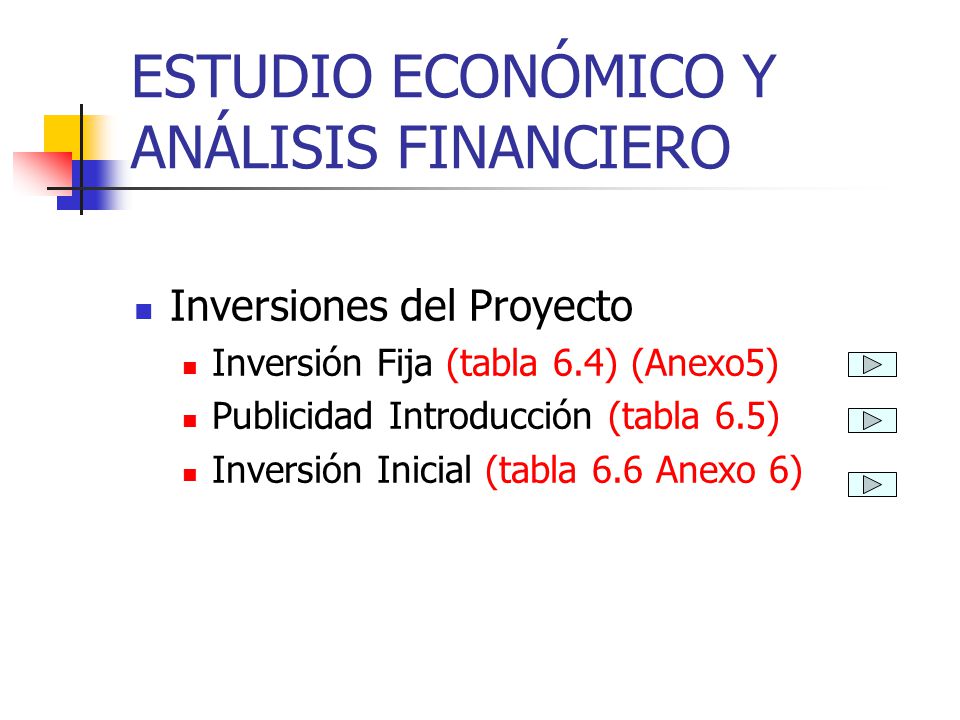 ESTUDIO ECONÓMICO Y ANÁLISIS FINANCIERO

Inversiones del Proyecto
Inversión Fija (tabla 6.4) (Anexo5)
Publicidad Introducción (tabla 6.5)
Inversión Inicial (tabla 6.6 Anexo 6)